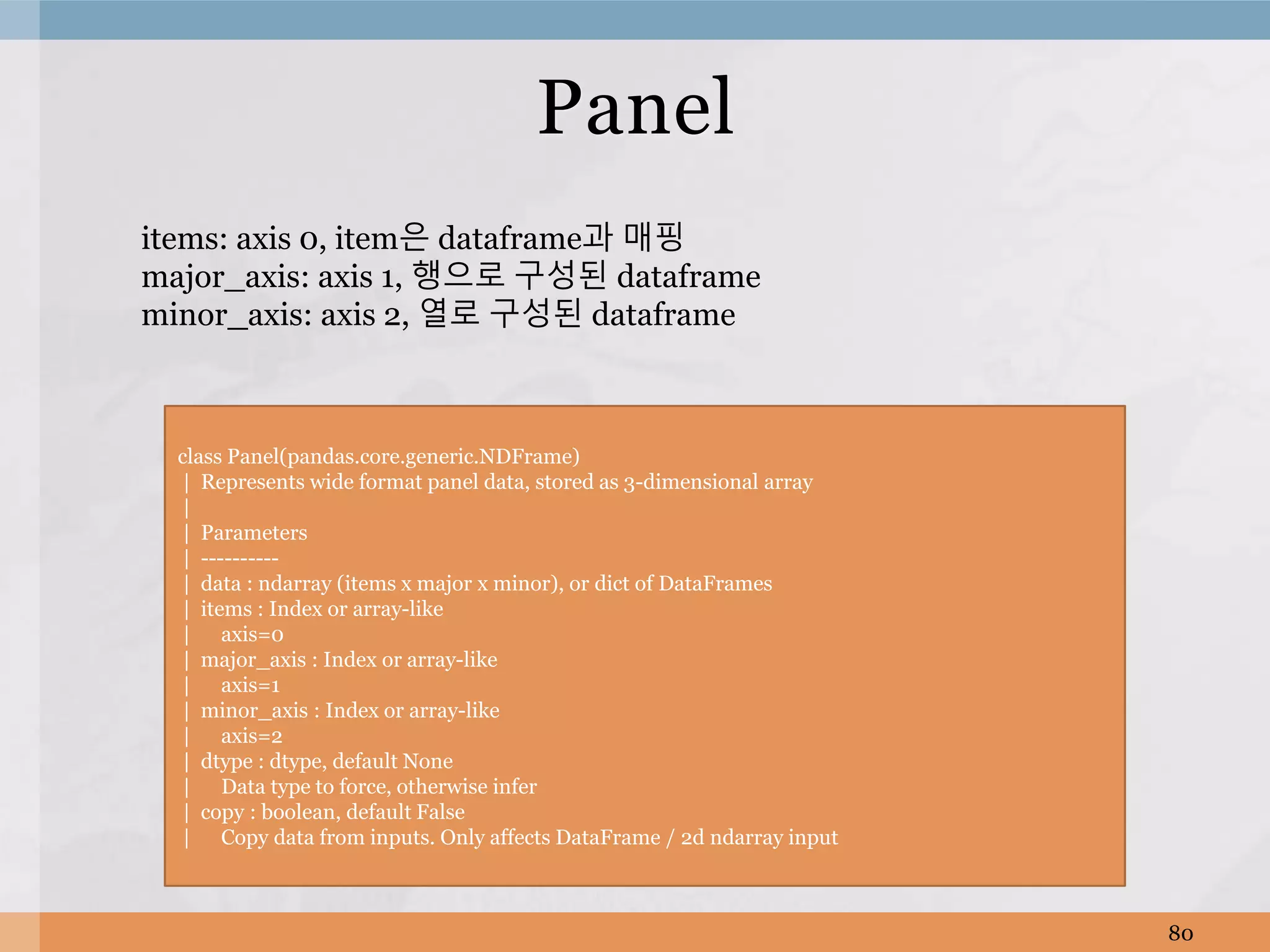 Panel

items: axis 0, item은 dataframe과 매핑
major_axis: axis 1, 행으로 구성된 dataframe
minor_axis: axis 2, 열로 구성된 dataframe

class Panel(pandas.core.generic.NDFrame)
| Represents wide format panel data, stored as 3-dimensional array
|
| Parameters
| ----------
| data : ndarray (items x major x minor), or dict of DataFrames
| items : Index or array-like
| axis=0
| major_axis : Index or array-like
| axis=1
| minor_axis : Index or array-like
| axis=2
| dtype : dtype, default None
| Data type to force, otherwise infer
| copy : boolean, default False
| Copy data from inputs. Only affects DataFrame / 2d ndarray input

80